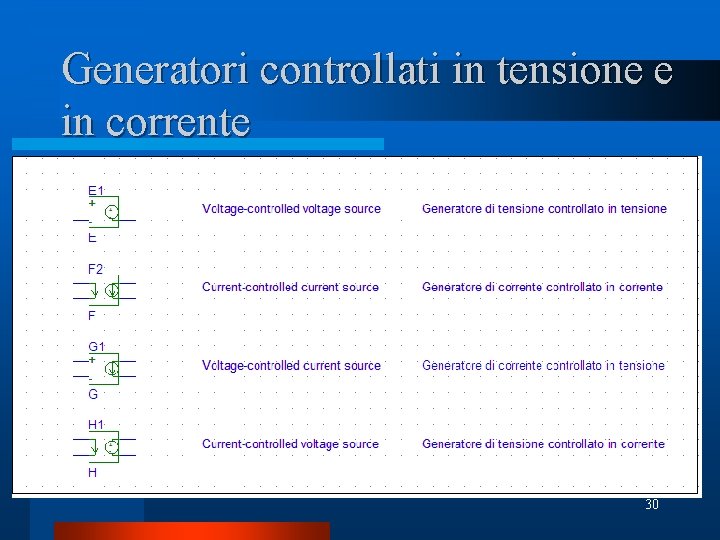 Generatori controllati in tensione e in corrente

E1
+
-
E

Voltage-controlled voltage source

Generatore di tensione controllato in tensione

F2
F

Current-controlled current source

Generatore di corrente controllato in corrente

G1
+
-
G

Voltage-controlled current source

Generatore di corrente controllato in tensione

H1
H

Current-controlled voltage source

Generatore di tensione controllato in corrente

30